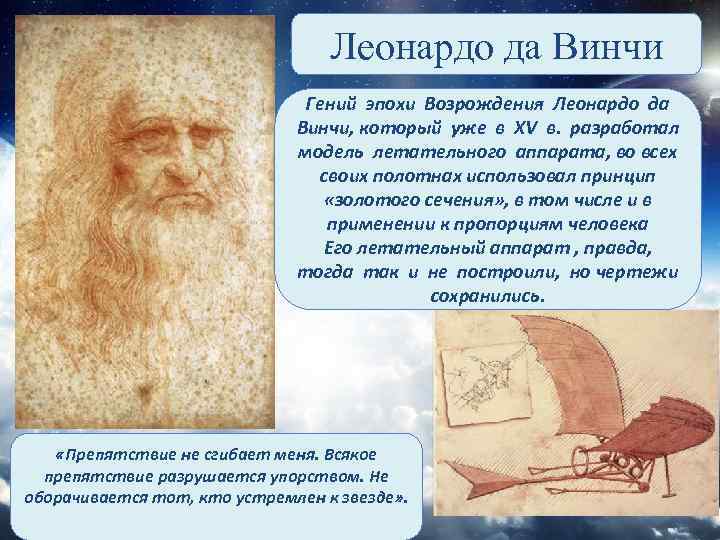 Леонардо да Винчи

Гений эпохи Возрождения Леонардо да Винчи, который уже в XV в. разработал модель летательного аппарата, во всех своих полотнах использовал принцип «золотого сечения», в том числе и в применении к пропорциям человека
Его летательный аппарат , правда, тогда так и не построили, но чертежи сохранились.

«Препятствие не сгибает меня. Всякое препятствие разрушается упорством. Не оборачивается тот, кто устремлен к звезде».